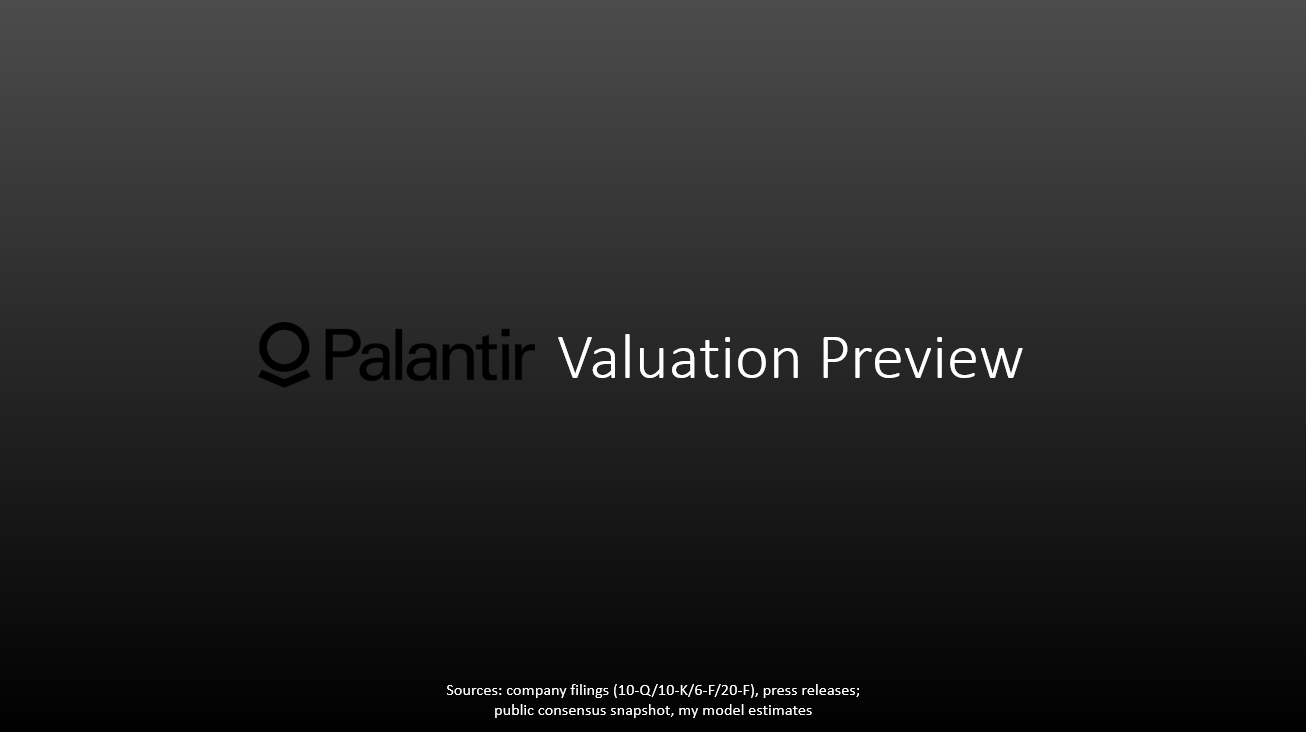 Palantir Valuation Preview

Sources: company filings (10-Q/10-K/6-F/20-F), press releases; public consensus snapshot, my model estimates